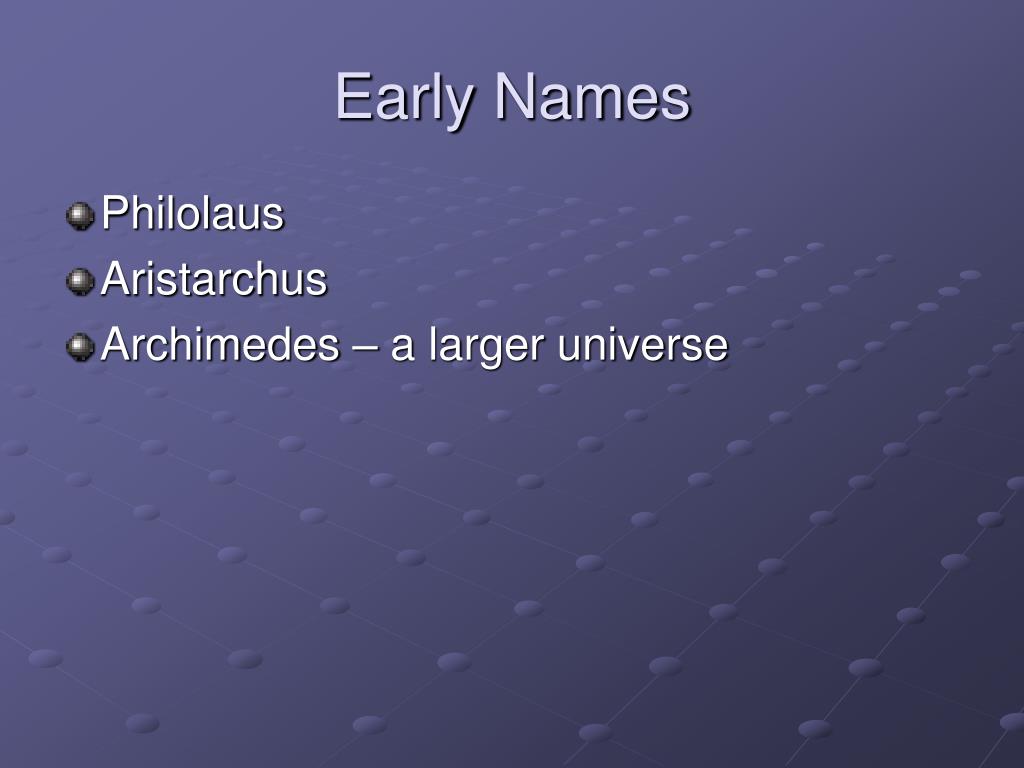 Early Names

Philolaus
Aristarchus
Archimedes – a larger universe